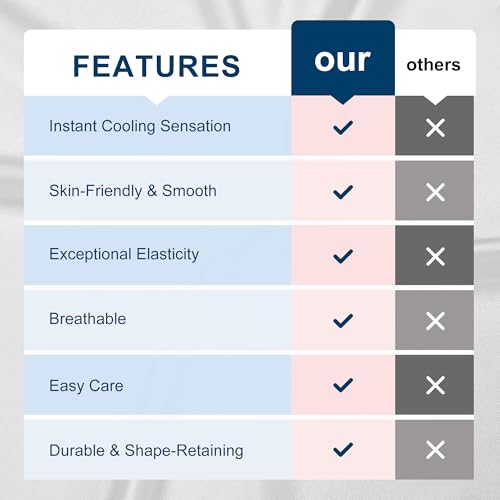 | FEATURES | our | others |
|---|---|---|
| Instant Cooling Sensation | ✓ | ✕ |
| Skin-Friendly & Smooth | ✓ | ✕ |
| Exceptional Elasticity | ✓ | ✕ |
| Breathable | ✓ | ✕ |
| Easy Care | ✓ | ✕ |
| Durable & Shape-Retaining | ✓ | ✕ |